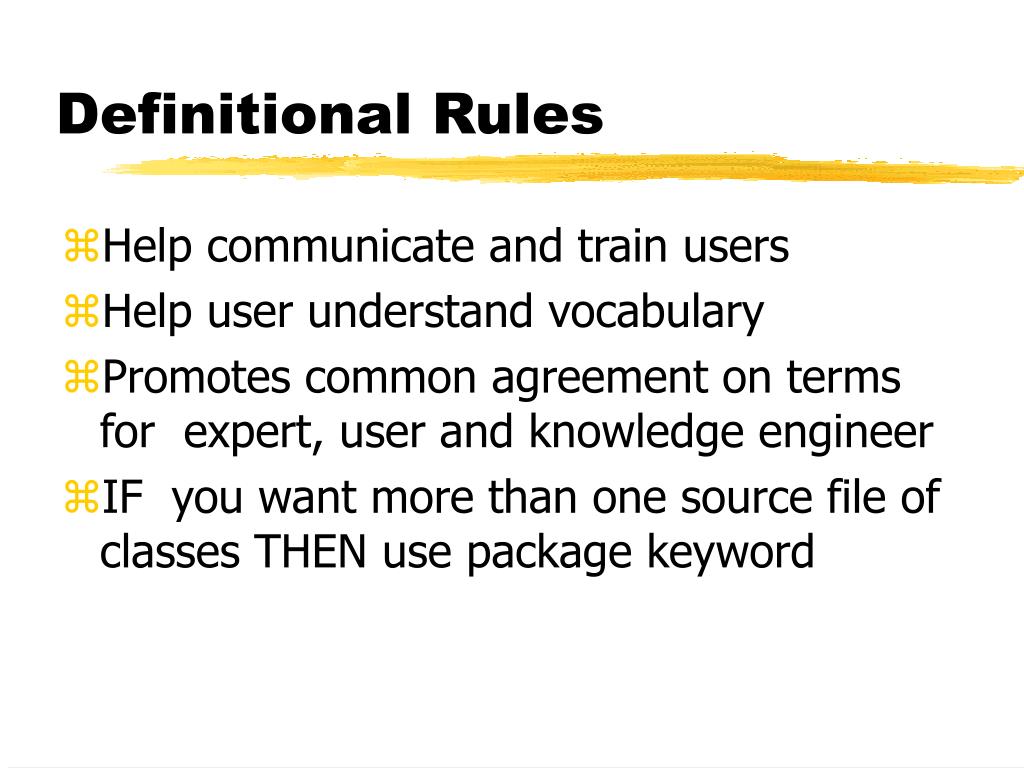 Definitional Rules

⌘Help communicate and train users
⌘Help user understand vocabulary
⌘Promotes common agreement on terms for expert, user and knowledge engineer
⌘IF you want more than one source file of classes THEN use package keyword